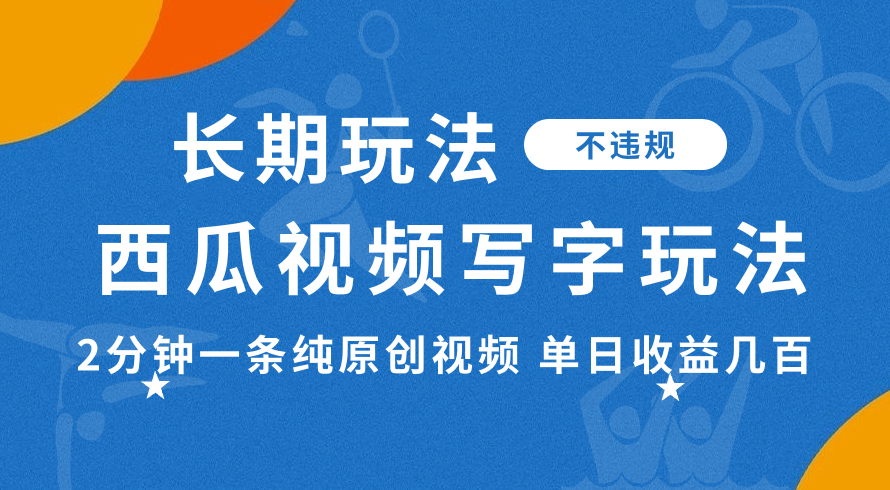 长期玩法

不违规

西瓜视频写字玩法

2分钟一条纯原创视频 单日收益几百